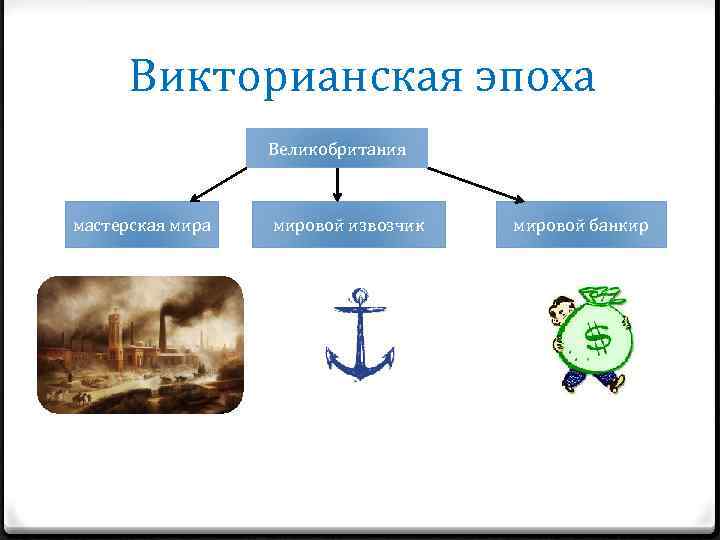 Викторианская эпоха

Великобритания

мастерская мира

мировой извозчик

мировой банкир

$